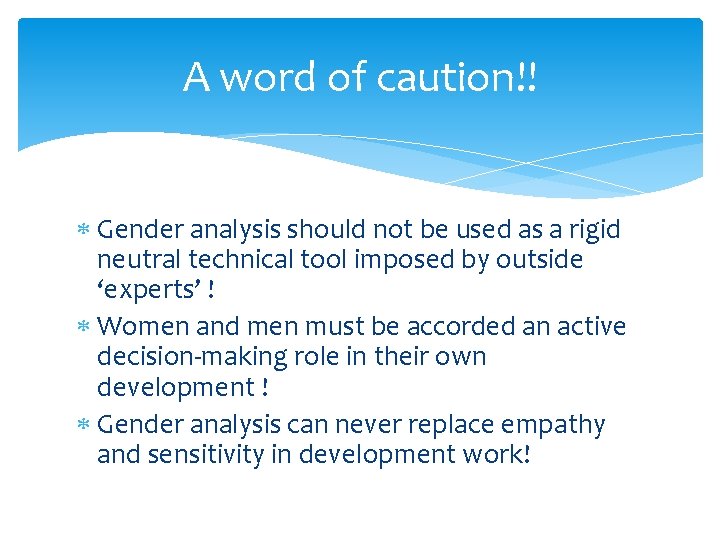 A word of caution!!

* Gender analysis should not be used as a rigid neutral technical tool imposed by outside ‘experts’ !
* Women and men must be accorded an active decision-making role in their own development !
* Gender analysis can never replace empathy and sensitivity in development work!